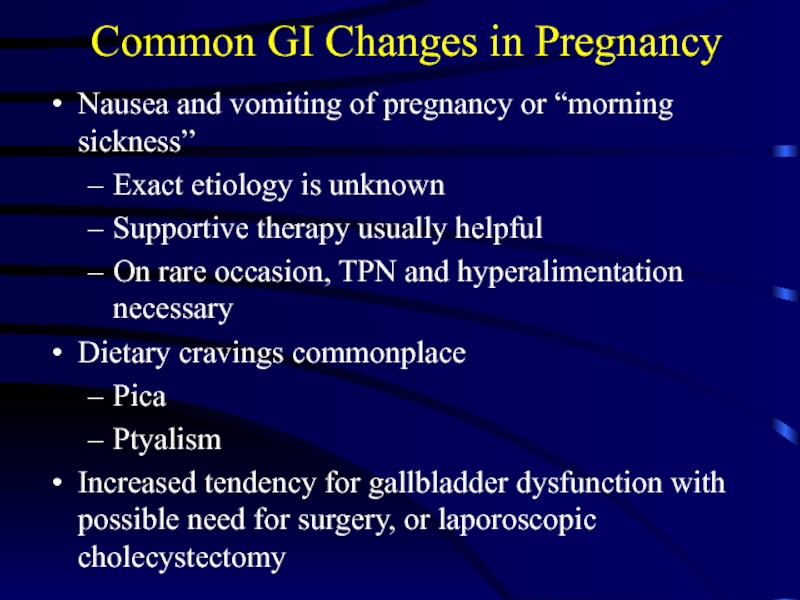 Common GI Changes in Pregnancy

• Nausea and vomiting of pregnancy or “morning sickness”
– Exact etiology is unknown
– Supportive therapy usually helpful
– On rare occasion, TPN and hyperalimentation necessary

• Dietary cravings commonplace
– Pica
– Ptyalism

• Increased tendency for gallbladder dysfunction with possible need for surgery, or laporoscopic cholecystectomy